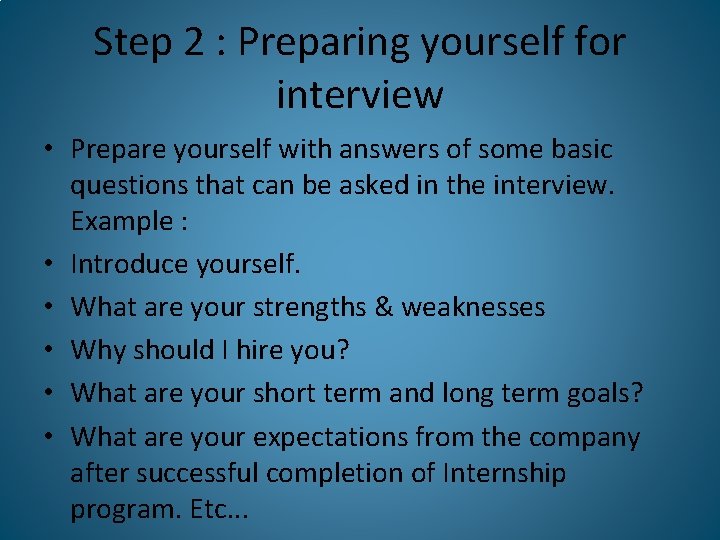 Step 2 : Preparing yourself for interview

• Prepare yourself with answers of some basic questions that can be asked in the interview. Example :
• Introduce yourself.
• What are your strengths & weaknesses
• Why should I hire you?
• What are your short term and long term goals?
• What are your expectations from the company after successful completion of Internship program. Etc...